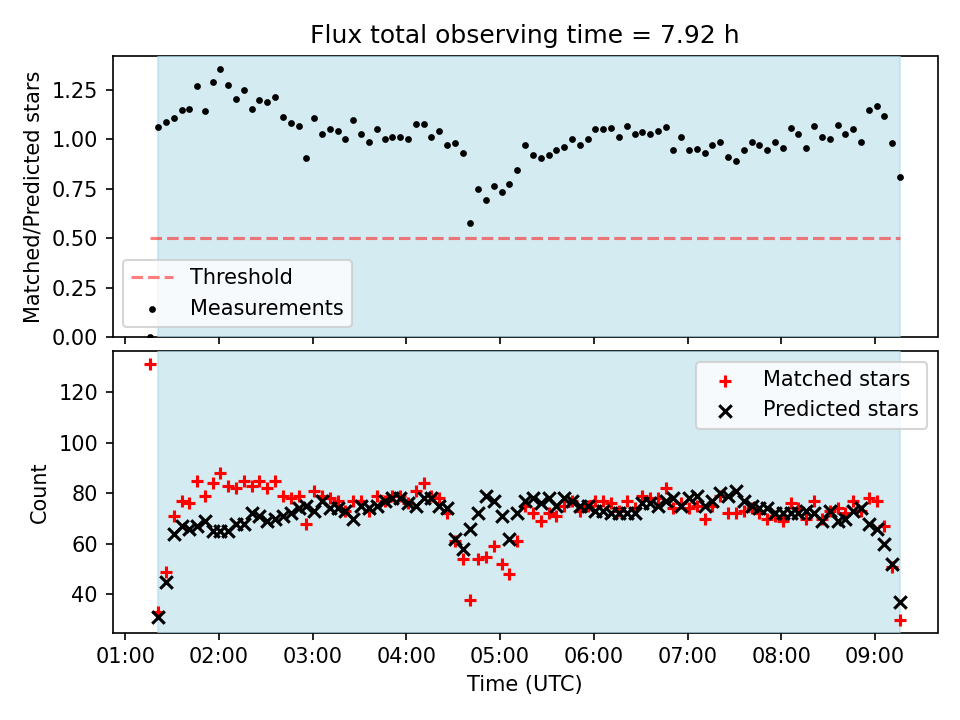 Flux total observing time = 7.92 h

Matched/Predicted stars

1.25
1.00
0.75
0.50
0.25
0.00

Threshold
Measurements

Count

120
100
80
60
40

Matched stars
Predicted stars

01:00 02:00 03:00 04:00 05:00 06:00 07:00 08:00 09:00

Time (UTC)